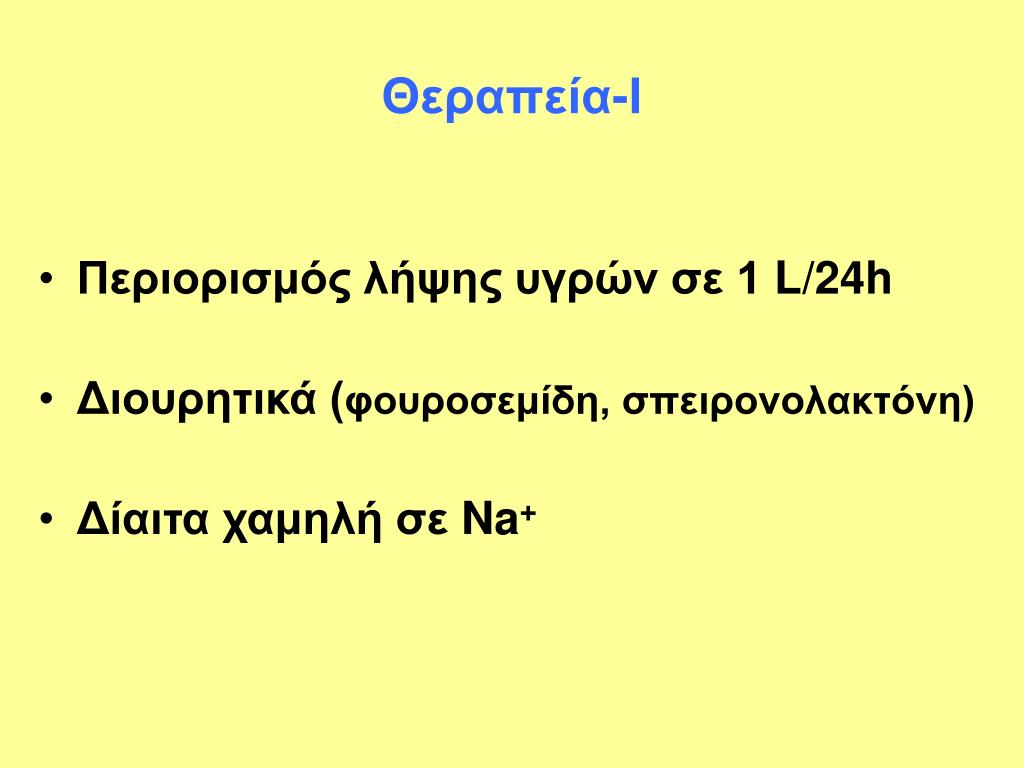 Θεραπεία-Ι

• Περιορισμός λήψης υγρών σε 1 L/24h

• Διουρητικά (φουροσεμίδη, σπειρονολακτόνη)

• Δίαιτα χαμηλή σε $Na^+$